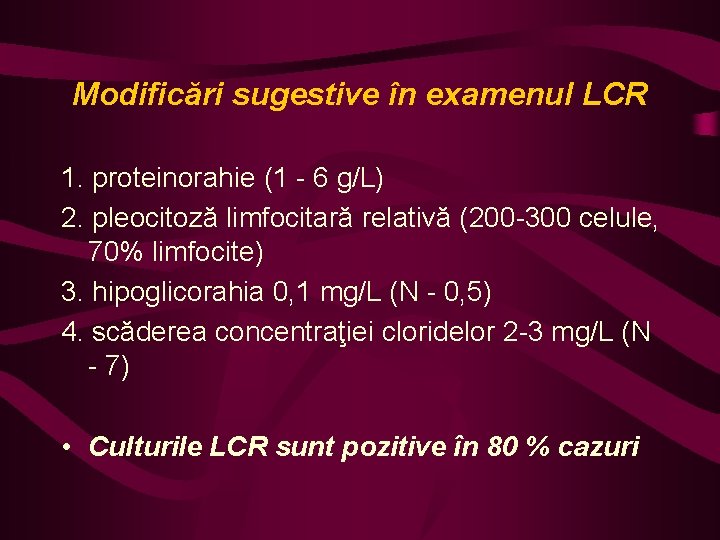 Modificări sugestive în examenul LCR

1. proteinorahie (1 - 6 g/L)
2. pleocitoză limfocitară relativă (200-300 celule, 70% limfocite)
3. hipoglicorahia 0,1 mg/L (N - 0,5)
4. scăderea concentraţiei cloridelor 2-3 mg/L (N - 7)

• Culturile LCR sunt pozitive în 80 % cazuri